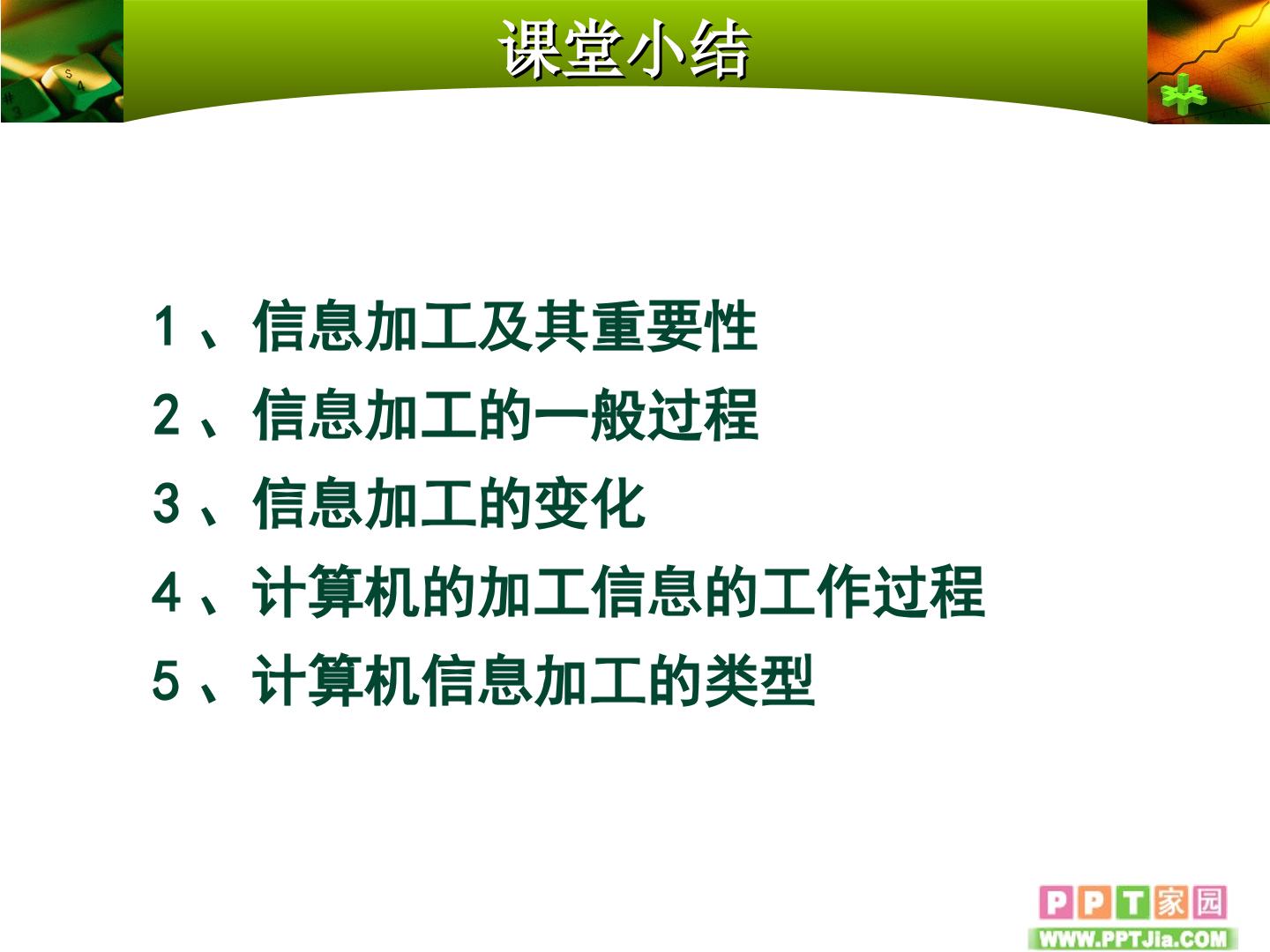 课堂小结

1、信息加工及其重要性
2、信息加工的一般过程
3、信息加工的变化
4、计算机的加工信息的工作过程
5、计算机信息加工的类型

PPT家园
WWW.PPTJia.COM